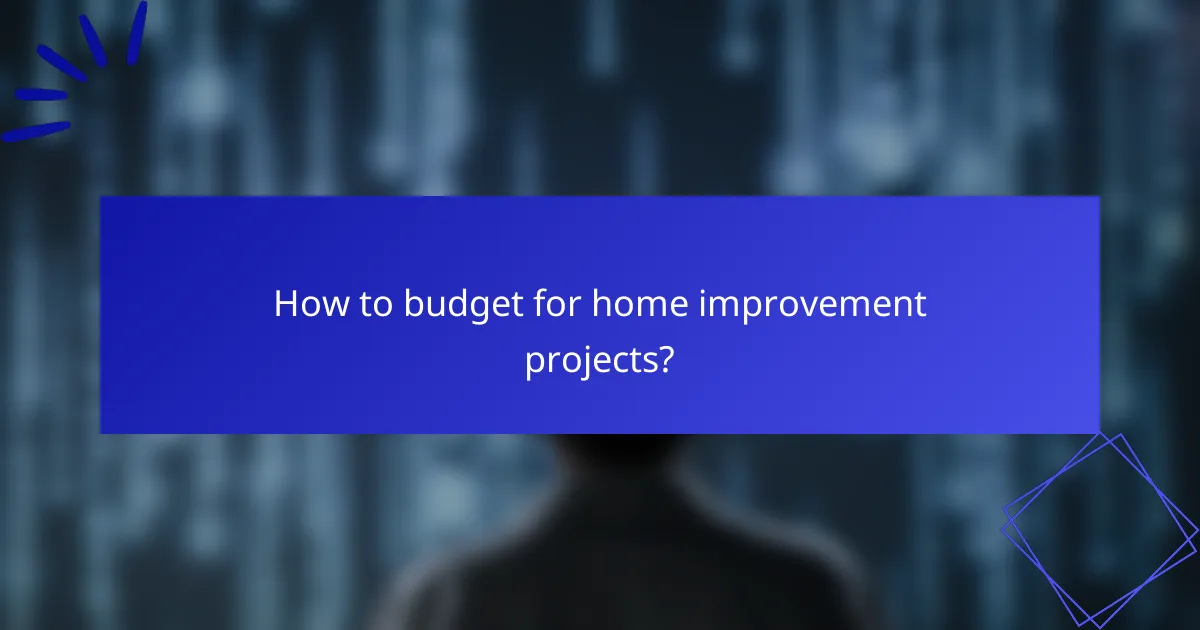 How to budget for home improvement projects?